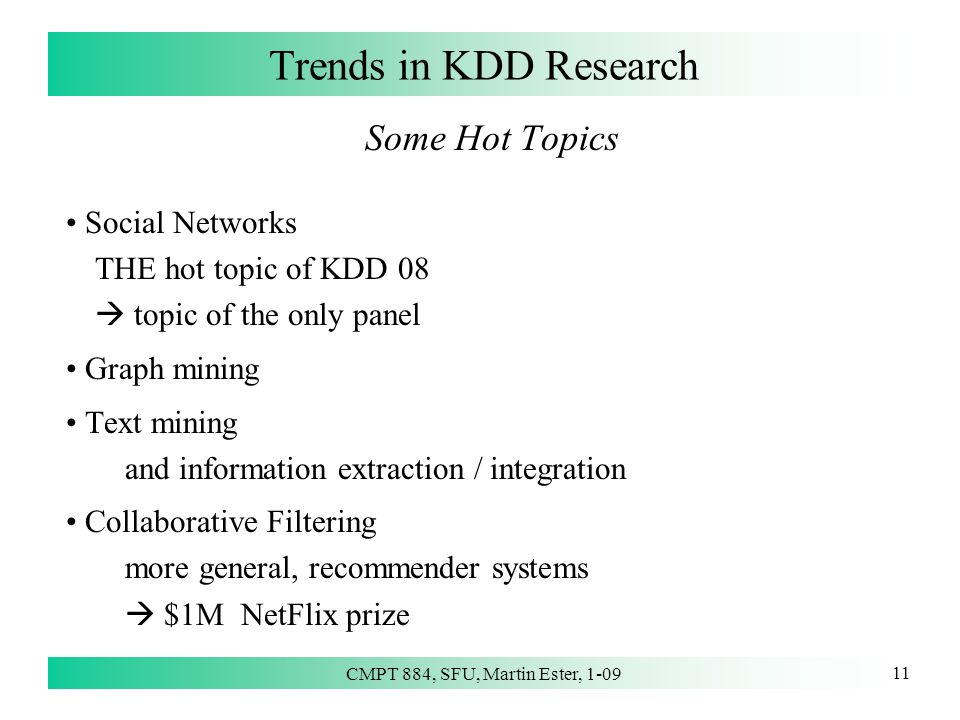 Trends in KDD Research

Some Hot Topics

• Social Networks
THE hot topic of KDD 08
→ topic of the only panel

• Graph mining

• Text mining
and information extraction / integration

• Collaborative Filtering
more general, recommender systems
→ \$1M NetFlix prize

CMPT 884, SFU, Martin Ester, 1-09

11